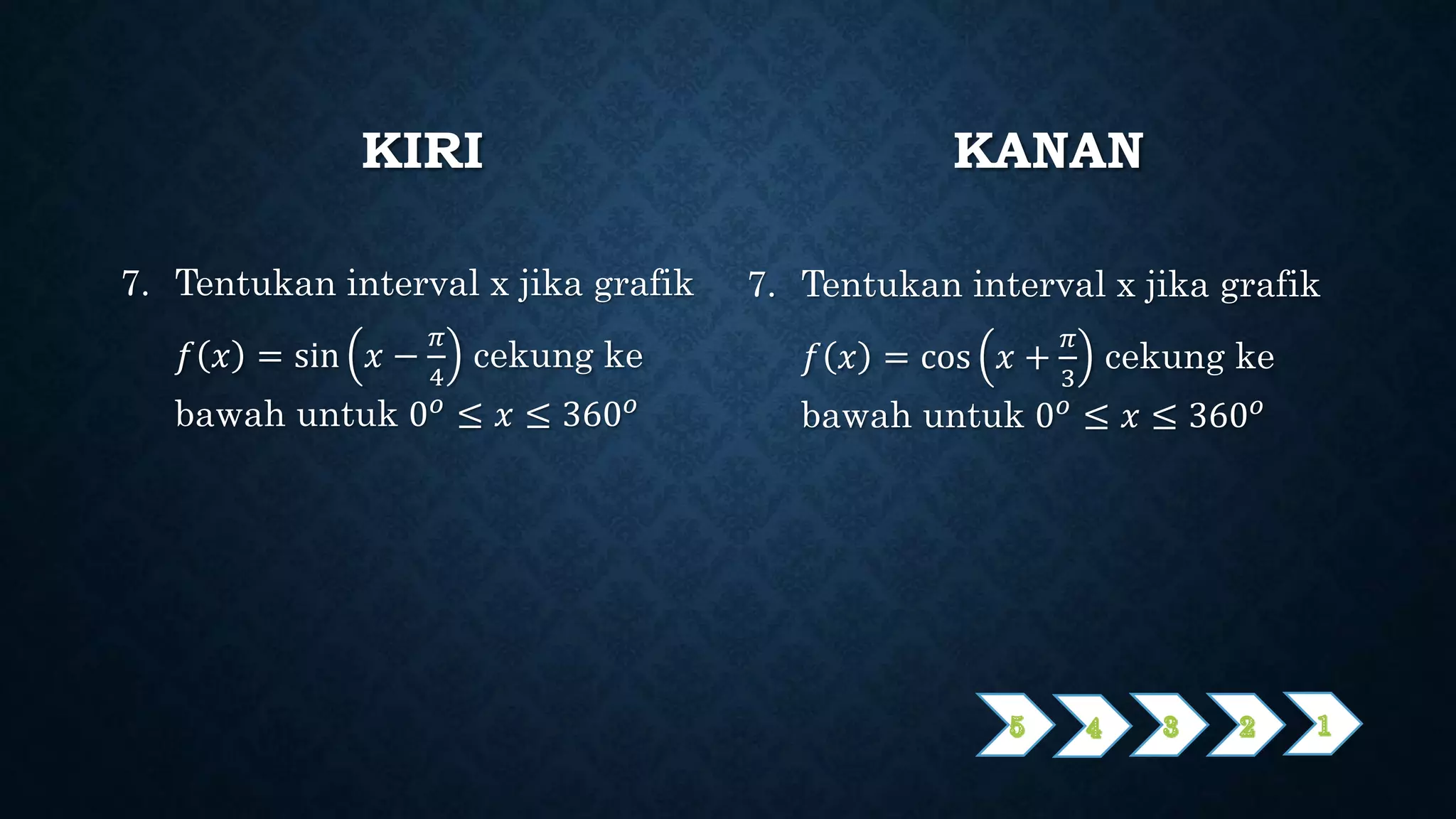 KIRI

7. Tentukan interval x jika grafik $f(x) = \sin\left(x - \frac{\pi}{4}\right)$ cekung ke bawah untuk $0^o \leq x \leq 360^o$

KANAN

7. Tentukan interval x jika grafik $f(x) = \cos\left(x + \frac{\pi}{3}\right)$ cekung ke bawah untuk $0^o \leq x \leq 360^o$

5 4 3 2 1